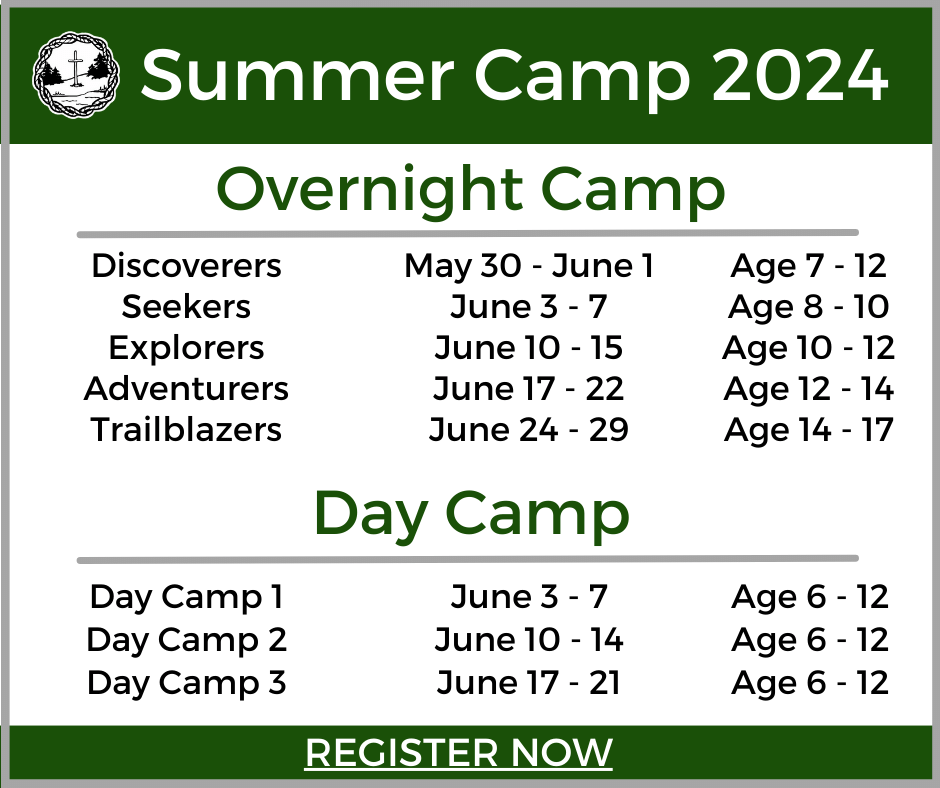 Summer Camp 2024

Overnight Camp

| | | |
|---|---|---|
| Discoverers | May 30 - June 1 | Age 7 - 12 |
| Seekers | June 3 - 7 | Age 8 - 10 |
| Explorers | June 10 - 15 | Age 10 - 12 |
| Adventurers | June 17 - 22 | Age 12 - 14 |
| Trailblazers | June 24 - 29 | Age 14 - 17 |

Day Camp

| | | |
|---|---|---|
| Day Camp 1 | June 3 - 7 | Age 6 - 12 |
| Day Camp 2 | June 10 - 14 | Age 6 - 12 |
| Day Camp 3 | June 17 - 21 | Age 6 - 12 |

REGISTER NOW